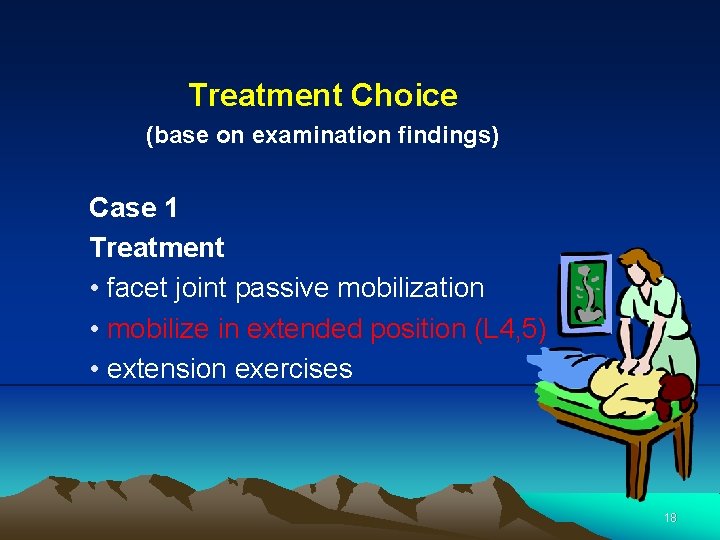 Treatment Choice
(base on examination findings)

Case 1
Treatment
• facet joint passive mobilization
• mobilize in extended position (L4,5)
• extension exercises

18